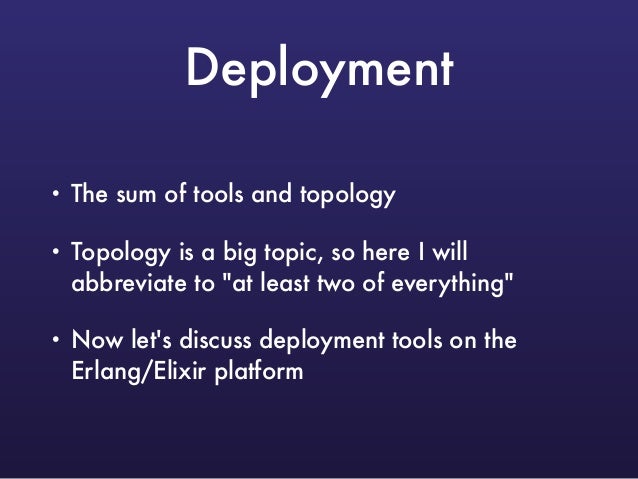 Deployment

• The sum of tools and topology

• Topology is a big topic, so here I will abbreviate to "at least two of everything"

• Now let's discuss deployment tools on the Erlang/Elixir platform